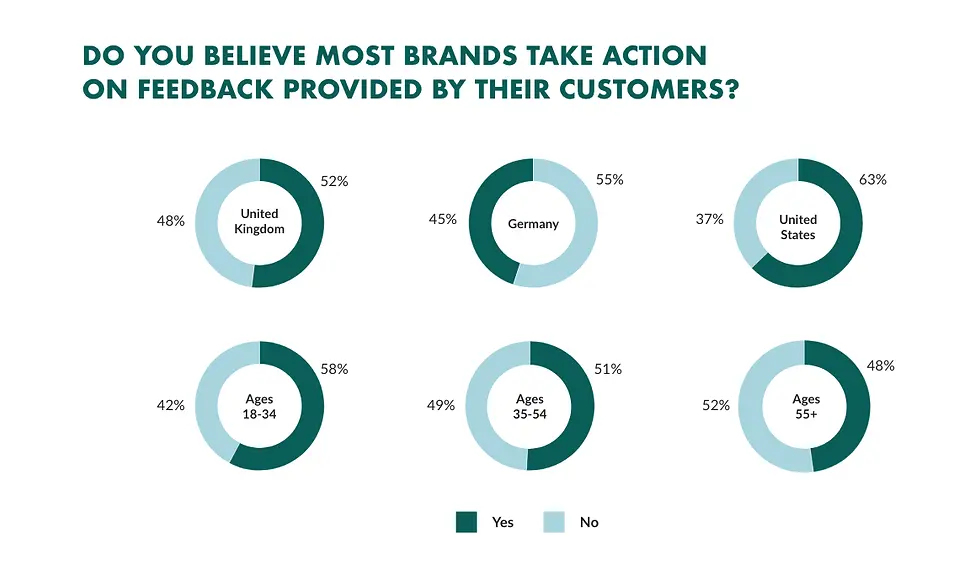 DO YOU BELIEVE MOST BRANDS TAKE ACTION ON FEEDBACK PROVIDED BY THEIR CUSTOMERS?

48%
United Kingdom
52%

45%
Germany
55%

37%
United States
63%

42%
Ages 18-34
58%

49%
Ages 35-54
51%

52%
Ages 55+
48%

Yes
No